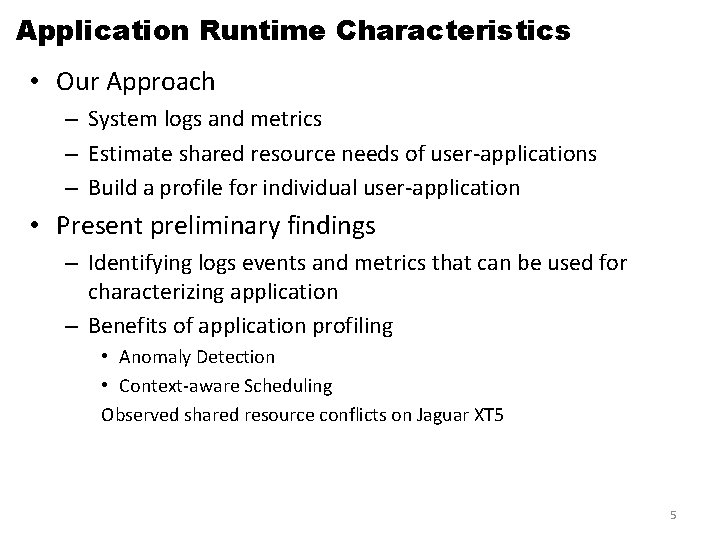 Application Runtime Characteristics

• Our Approach
– System logs and metrics
– Estimate shared resource needs of user-applications
– Build a profile for individual user-application

• Present preliminary findings
– Identifying logs events and metrics that can be used for characterizing application
– Benefits of application profiling
• Anomaly Detection
• Context-aware Scheduling
Observed shared resource conflicts on Jaguar XT5

5